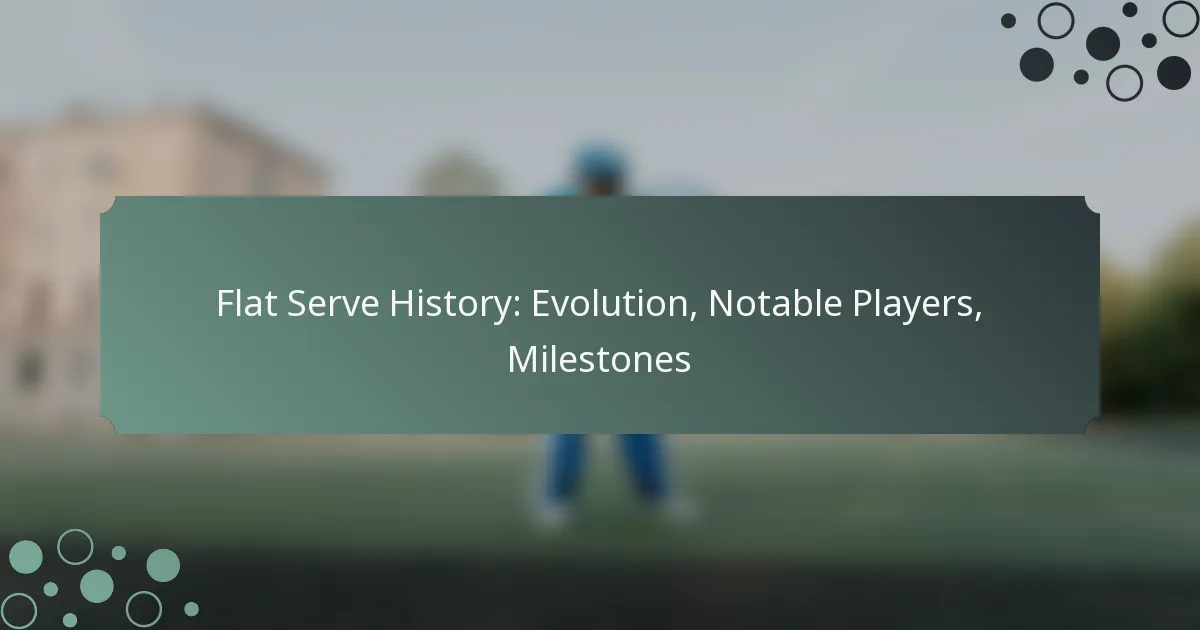 Flat Serve History: Evolution, Notable Players, Milestones